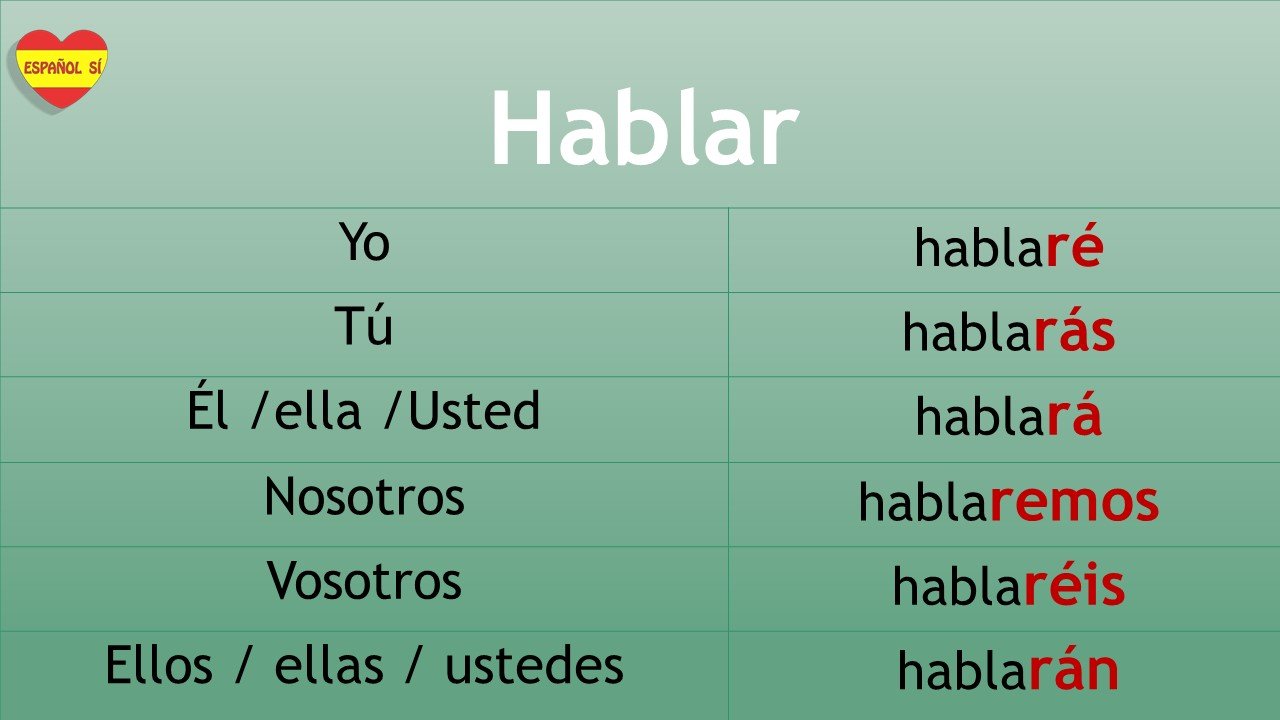 ESPAÑOL SÍ

Hablar

| Yo | hablaré |
|---|---|
| Tú | hablarás |
| Él /ella /Usted | hablará |
| Nosotros | hablaremos |
| Vosotros | hablaréis |
| Ellos / ellas / ustedes | hablarán |